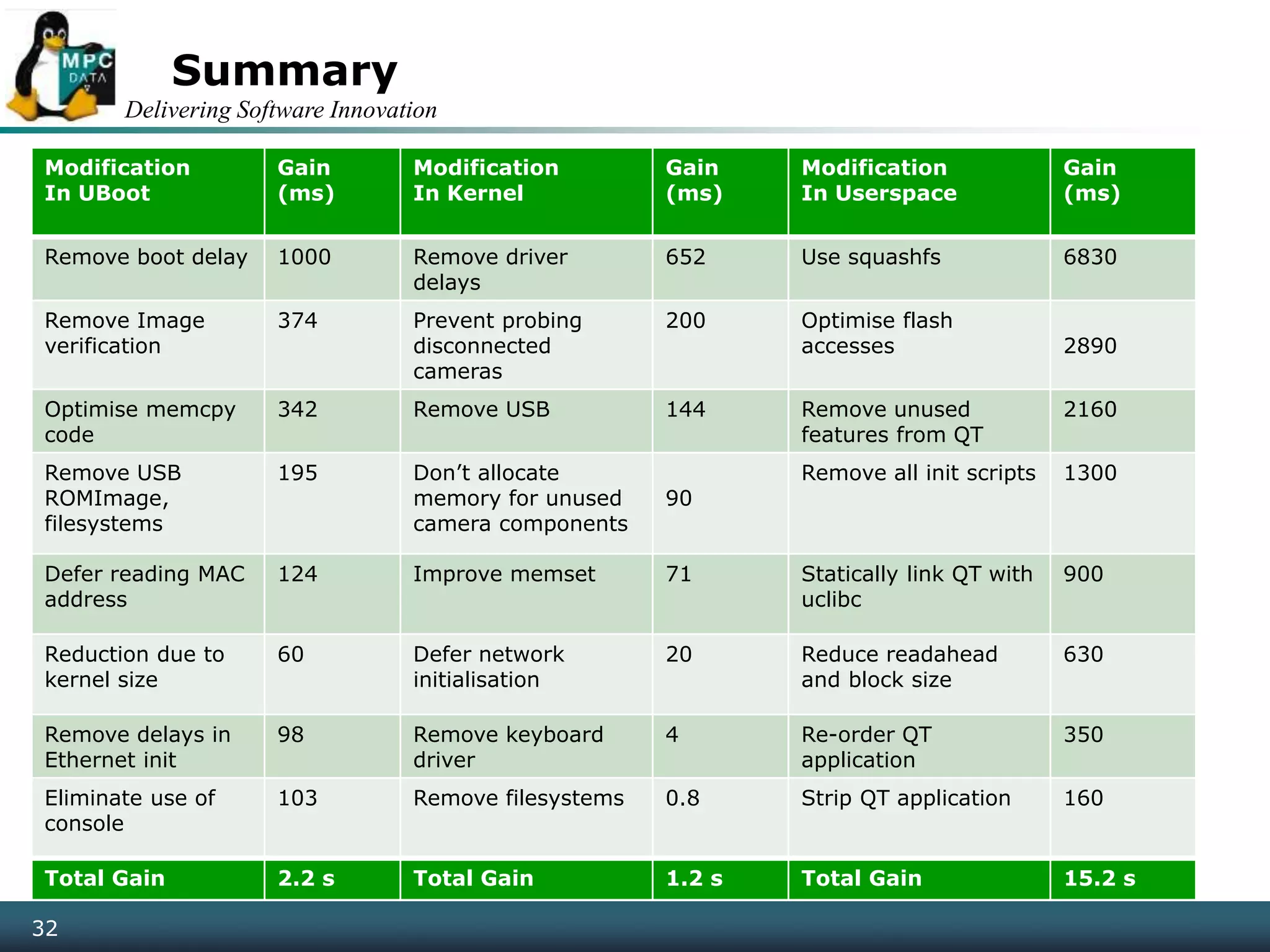 MPC DATA

Summary

Delivering Software Innovation

| Modification In UBoot | Gain (ms) | Modification In Kernel | Gain (ms) | Modification In Userspace | Gain (ms) |
|---|---|---|---|---|---|
| Remove boot delay | 1000 | Remove driver delays | 652 | Use squashfs | 6830 |
| Remove Image verification | 374 | Prevent probing disconnected cameras | 200 | Optimise flash accesses | 2890 |
| Optimise memcpy code | 342 | Remove USB | 144 | Remove unused features from QT | 2160 |
| Remove USB ROMImage, filesystems | 195 | Don't allocate memory for unused camera components | 90 | Remove all init scripts | 1300 |
| Defer reading MAC address | 124 | Improve memset | 71 | Statically link QT with uclibc | 900 |
| Reduction due to kernel size | 60 | Defer network initialisation | 20 | Reduce readahead and block size | 630 |
| Remove delays in Ethernet init | 98 | Remove keyboard driver | 4 | Re-order QT application | 350 |
| Eliminate use of console | 103 | Remove filesystems | 0.8 | Strip QT application | 160 |
| Total Gain | 2.2 s | Total Gain | 1.2 s | Total Gain | 15.2 s |

32